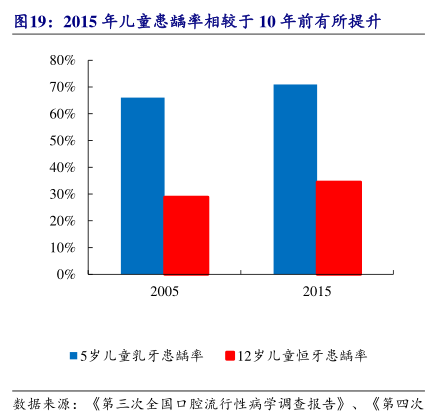 图19：2015 年儿童患龋率相较于 10 年前有所提升

80%
70%
60%
50%
40%
30%
20%
10%
0%

2005
2015

5岁儿童乳牙患龋率
12岁儿童恒牙患龋率

数据来源：《第三次全国口腔流行性病学调查报告》、《第四次